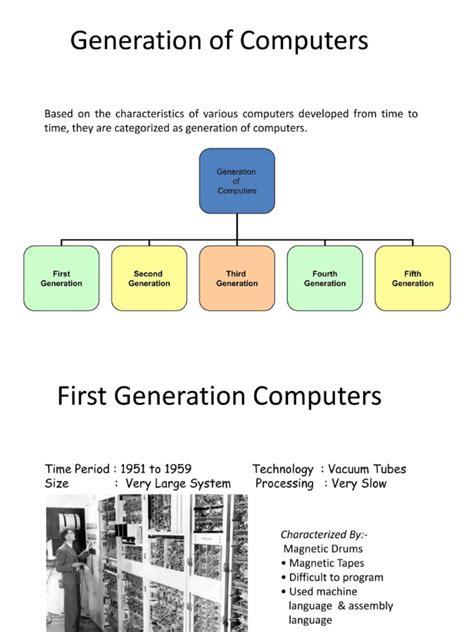 Generation of Computers

Based on the characteristics of various computers developed from time to time, they are categorized as generation of computers.

Generation of Computers

First Generation

Second Generation

Third Generation

Fourth Generation

Fifth Generation

First Generation Computers

Time Period : 1951 to 1959
Size : Very Large System

Technology : Vacuum Tubes
Processing : Very Slow

Characterized By:-
Magnetic Drums
• Magnetic Tapes
• Difficult to program
• Used machine language & assembly language